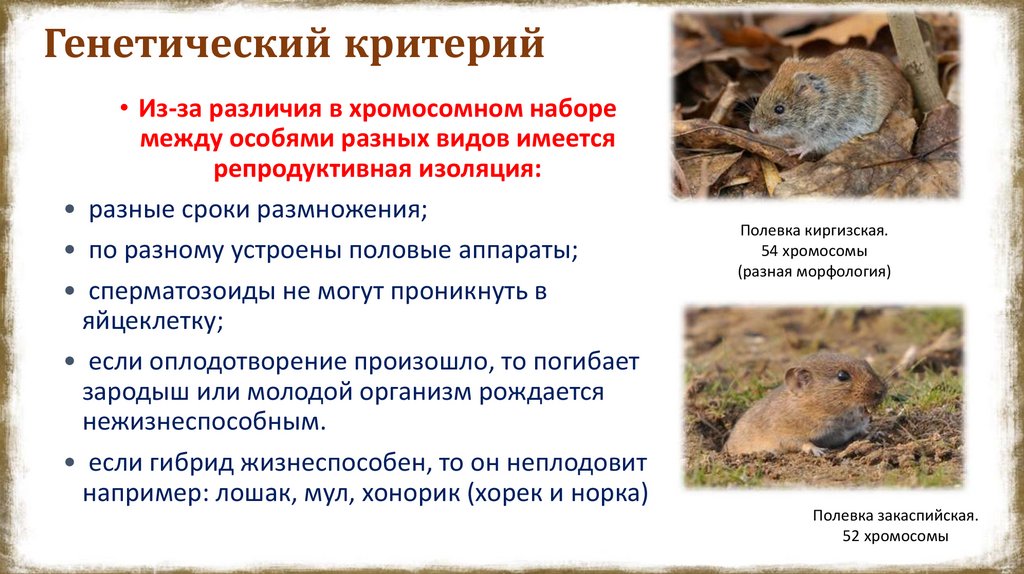 Генетический критерий

• Из-за различия в хромосомном наборе между особями разных видов имеется репродуктивная изоляция:

• разные сроки размножения;

• по разному устроены половые аппараты;

• сперматозоиды не могут проникнуть в яйцеклетку;

• если оплодотворение произошло, то погибает зародыш или молодой организм рождается нежизнеспособным.

• если гибрид жизнеспособен, то он неплодовит например: лошак, мул, хонорик (хорек и норка)

Полевка киргизская.
54 хромосомы
(разная морфология)

Полевка закаспийская.
52 хромосомы